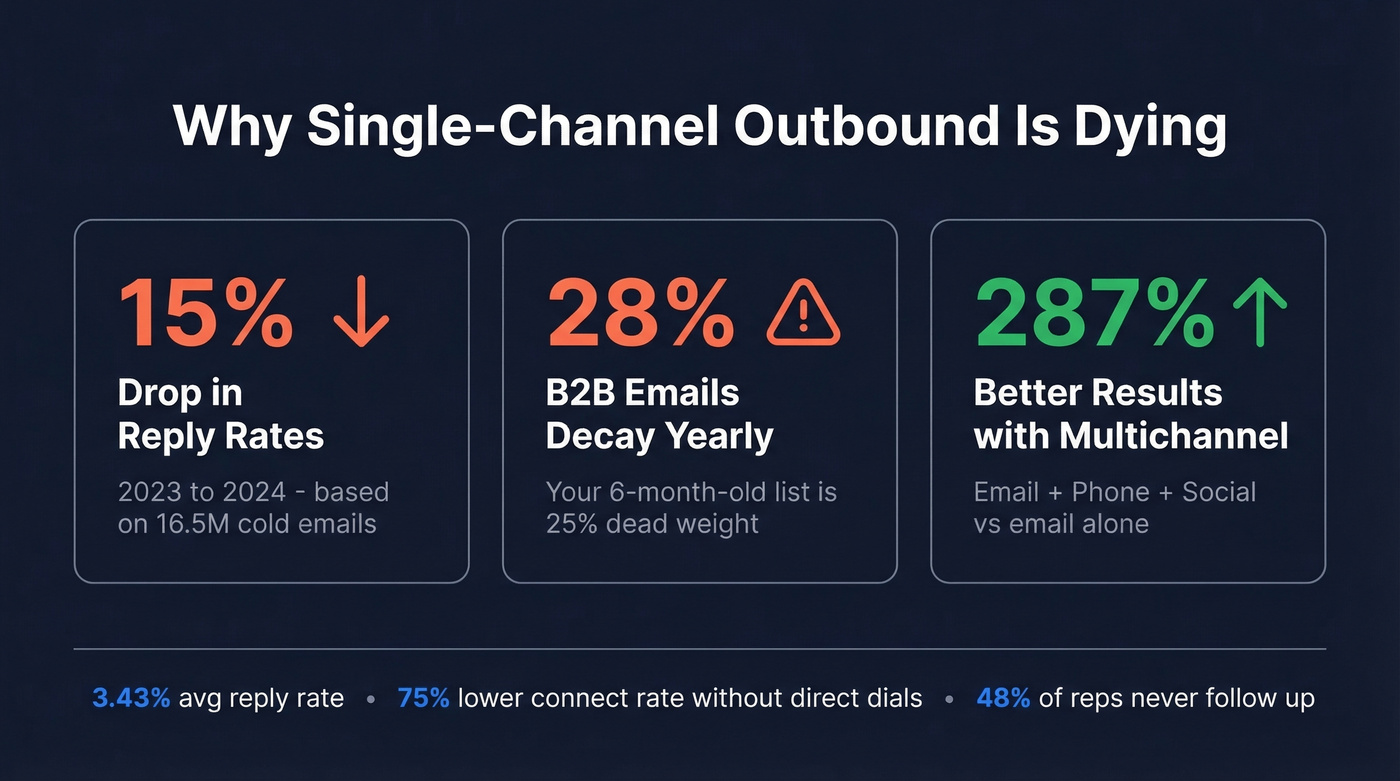 Why Single-Channel Outbound Is Dying

15% ↓

Drop in Reply Rates

2023 to 2024 - based on 16.5M cold emails

28%

B2B Emails Decay Yearly

Your 6-month-old list is 25% dead weight

287% ↑

Better Results with Multichannel

Email + Phone + Social vs email alone

3.43% avg reply rate • 75% lower connect rate without direct dials • 48% of reps never follow up